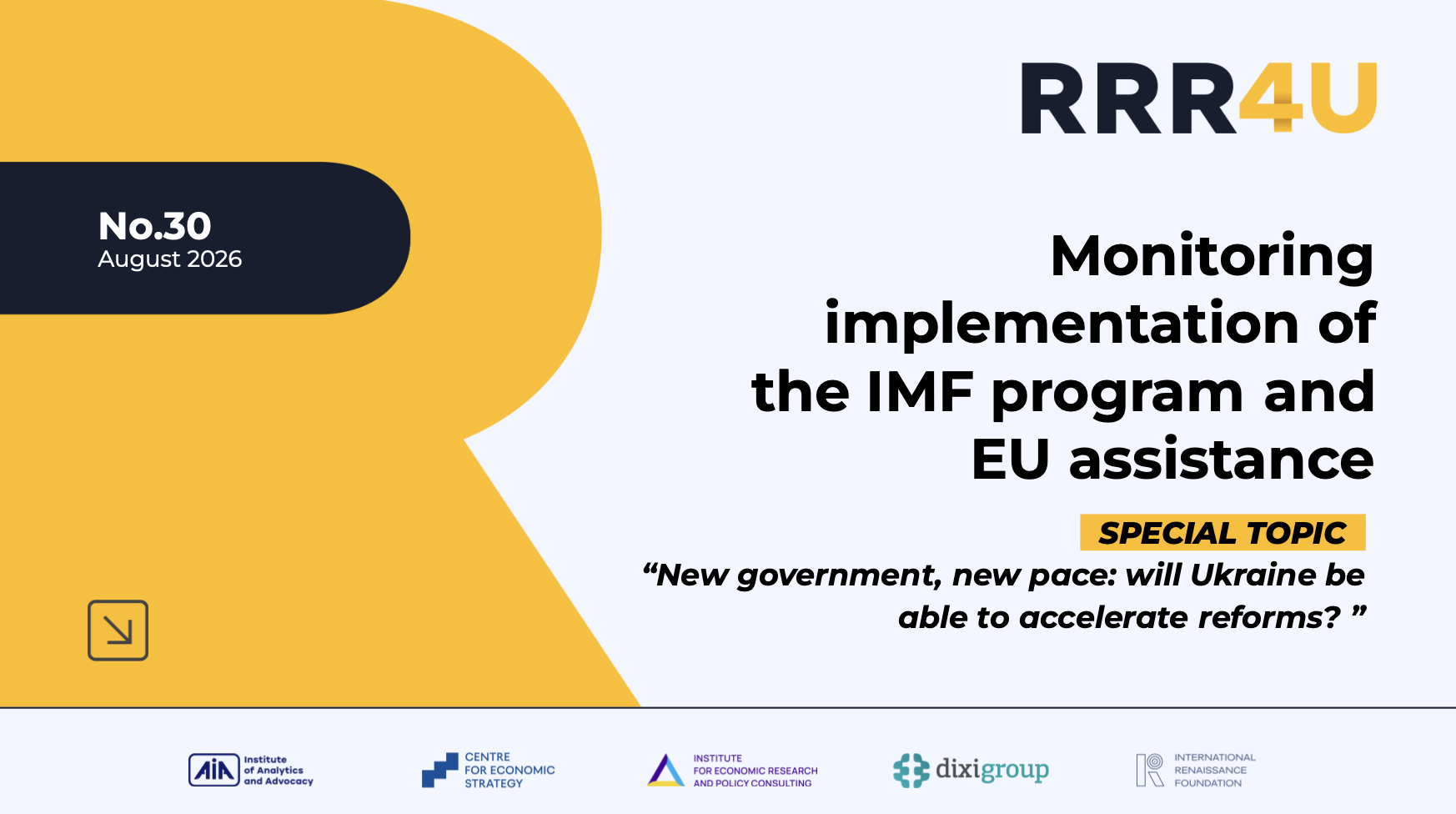 RRR4U

No.30
August 2026

Monitoring implementation of the IMF program and EU assistance

SPECIAL TOPIC

“New government, new pace: will Ukraine be able to accelerate reforms? ”

AIA Institute of Analytics and Advocacy

CENTRE FOR ECONOMIC STRATEGY

INSTITUTE FOR ECONOMIC RESEARCH AND POLICY CONSULTING

dixigroup

INTERNATIONAL RENAISSANCE FOUNDATION